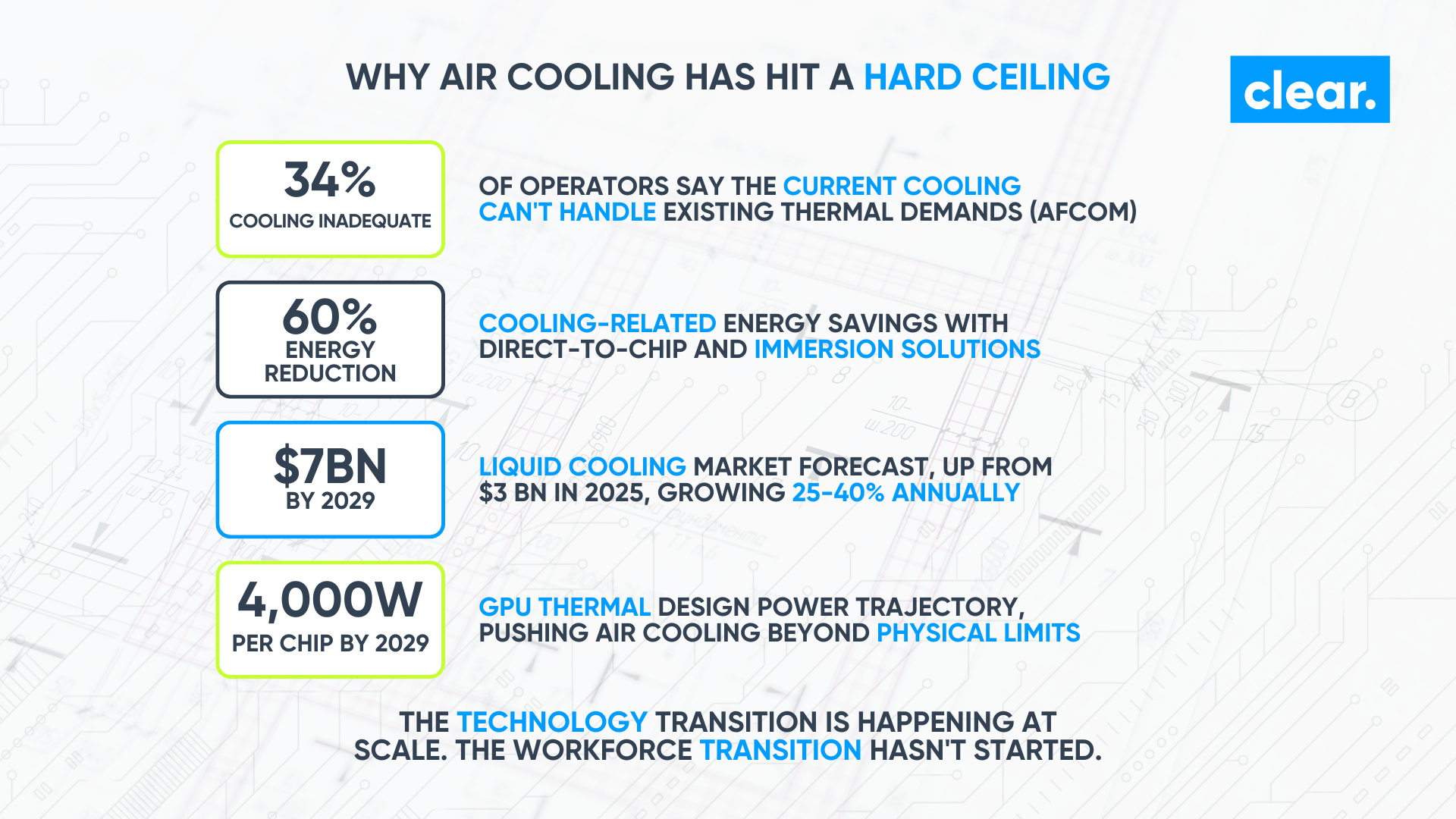 WHY AIR COOLING HAS HIT A HARD CEILING

clear.

34%
COOLING INADEQUATE

OF OPERATORS SAY THE CURRENT COOLING CAN'T HANDLE EXISTING THERMAL DEMANDS (AFCOM)

60%
ENERGY REDUCTION

COOLING-RELATED ENERGY SAVINGS WITH DIRECT-TO-CHIP AND IMMERSION SOLUTIONS

\$7BN
BY 2029

LIQUID COOLING MARKET FORECAST, UP FROM \$3 BN IN 2025, GROWING 25-40% ANNUALLY

4,000W
PER CHIP BY 2029

GPU THERMAL DESIGN POWER TRAJECTORY, PUSHING AIR COOLING BEYOND PHYSICAL LIMITS

THE TECHNOLOGY TRANSITION IS HAPPENING AT SCALE. THE WORKFORCE TRANSITION HASN'T STARTED.